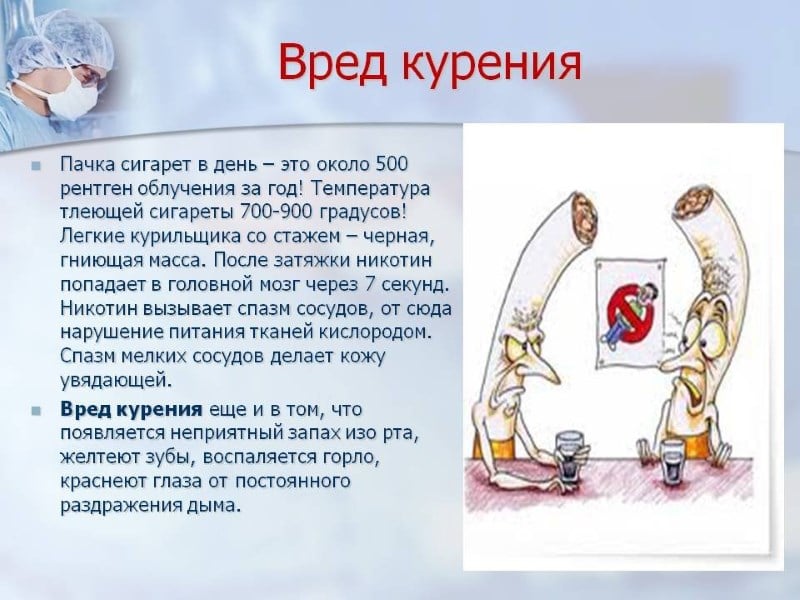 Вред курения

Пачка сигарет в день – это около 500 рентген облучения за год! Температура тлеющей сигареты 700-900 градусов! Легкие курильщика со стажем – черная, гниющая масса. После затяжки никотин попадает в головной мозг через 7 секунд. Никотин вызывает спазм сосудов, от сюда нарушение питания тканей кислородом. Спазм мелких сосудов делает кожу увядающей.

Вред курения еще и в том, что появляется неприятный запах изо рта, желтеют зубы, воспаляется горло, краснеют глаза от постоянного раздражения дыма.